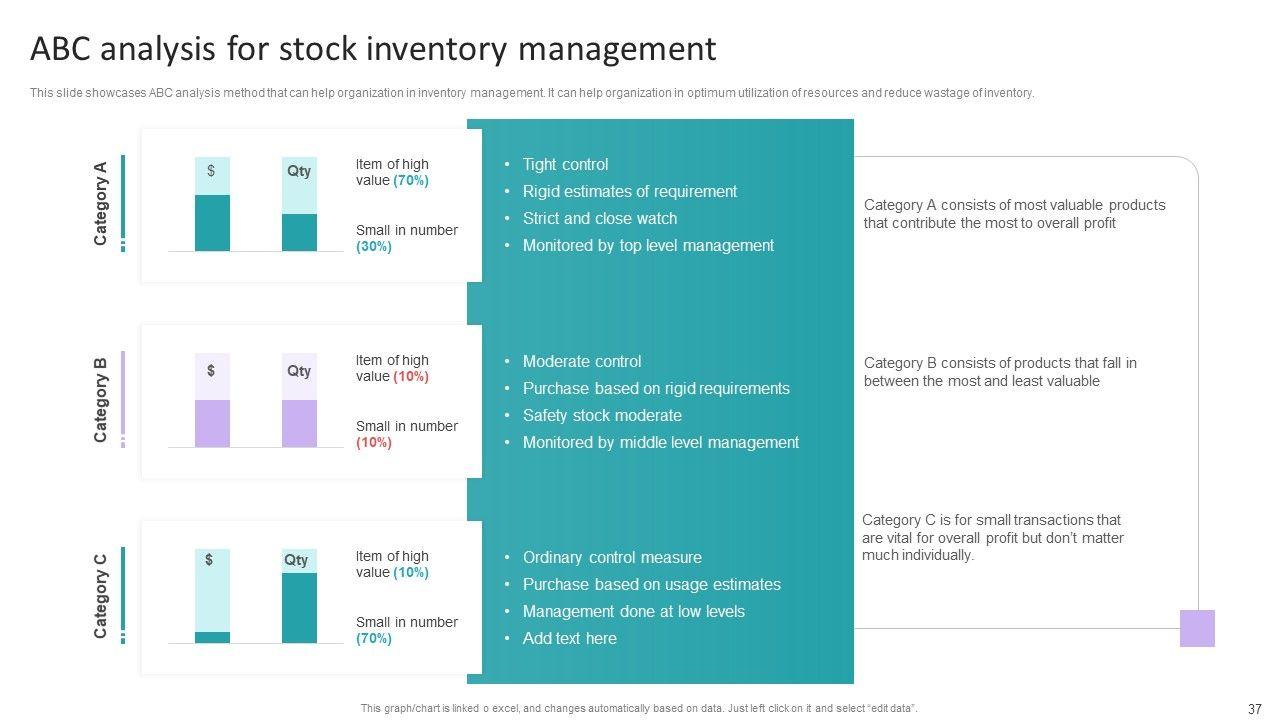 ABC analysis for stock inventory management

This slide showcases ABC analysis method that can help organization in inventory management. It can help organization in optimum utilization of resources and reduce wastage of inventory.

Category A

$

Qty

Item of high value (70%)

Small in number (30%)

• Tight control
• Rigid estimates of requirement
• Strict and close watch
• Monitored by top level management

Category A consists of most valuable products that contribute the most to overall profit

Category B

$

Qty

Item of high value (10%)

Small in number (10%)

• Moderate control
• Purchase based on rigid requirements
• Safety stock moderate
• Monitored by middle level management

Category B consists of products that fall in between the most and least valuable

Category C

$

Qty

Item of high value (10%)

Small in number (70%)

• Ordinary control measure
• Purchase based on usage estimates
• Management done at low levels
• Add text here

Category C is for small transactions that are vital for overall profit but don't matter much individually.

This graph/chart is linked o excel, and changes automatically based on data. Just left click on it and select "edit data".

37